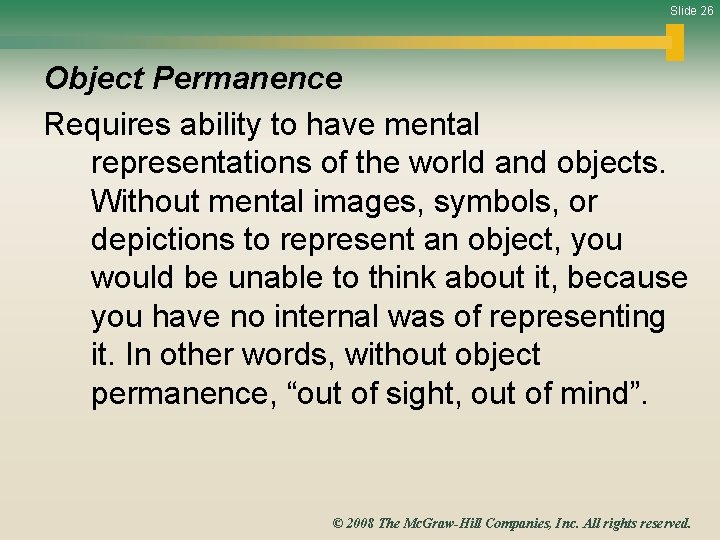 Slide 26

Object Permanence

Requires ability to have mental representations of the world and objects. Without mental images, symbols, or depictions to represent an object, you would be unable to think about it, because you have no internal was of representing it. In other words, without object permanence, “out of sight, out of mind”.

© 2008 The McGraw-Hill Companies, Inc. All rights reserved.